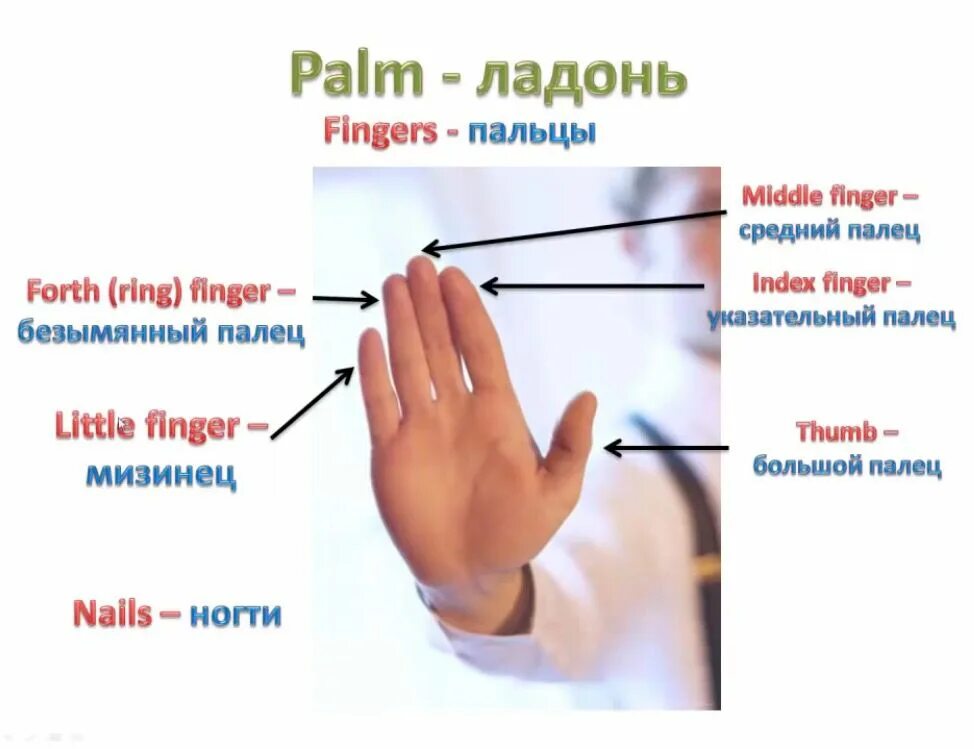 Palm - ладонь

Fingers - пальцы

Middle finger – средний палец

Forth (ring) finger – безымянный палец

Index finger – указательный палец

Little finger – мизинец

Thumb – большой палец

Nails – ногти